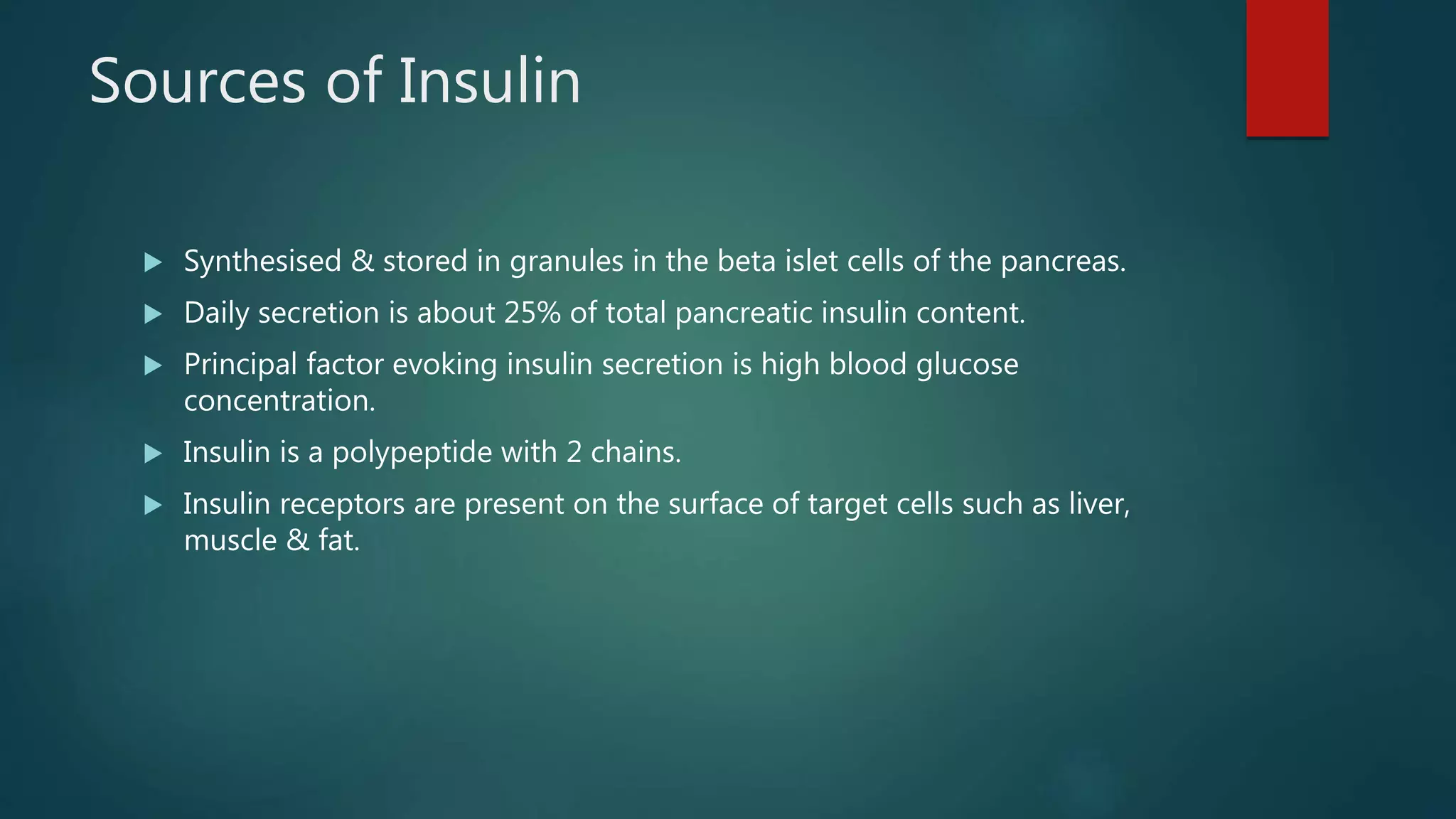 Sources of Insulin

▶ Synthesised & stored in granules in the beta islet cells of the pancreas.

▶ Daily secretion is about 25% of total pancreatic insulin content.

▶ Principal factor evoking insulin secretion is high blood glucose concentration.

▶ Insulin is a polypeptide with 2 chains.

▶ Insulin receptors are present on the surface of target cells such as liver, muscle & fat.